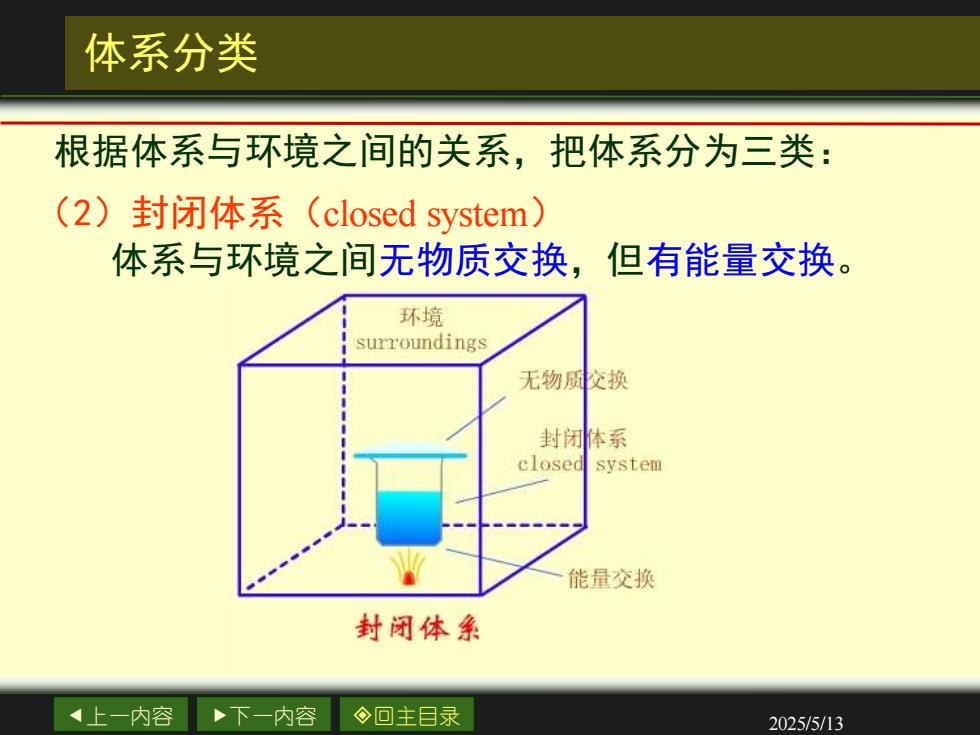 体系分类

根据体系与环境之间的关系，把体系分为三类：

（2）封闭体系（closed system）

体系与环境之间无物质交换，但有能量交换。

环境
surroundings

无物质交换

封闭体系
closed system

能量交换

封闭体系

◀上一内容 ▶下一内容 ◈回主目录

2025/5/13